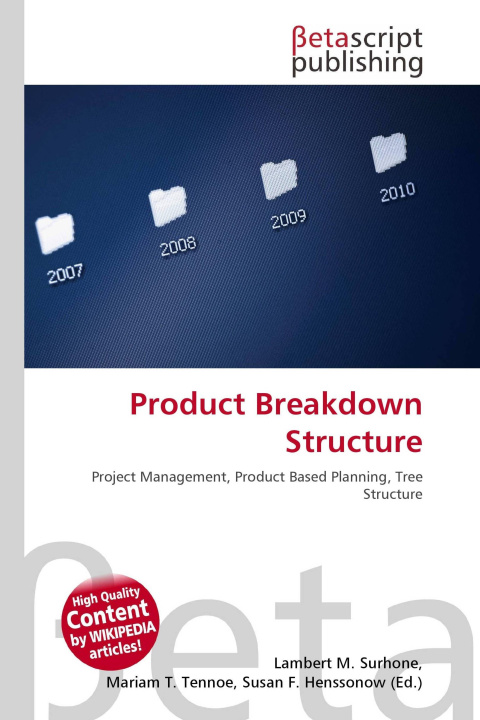 βetascript publishing

2007
2008
2009
2010

Product Breakdown Structure

Project Management, Product Based Planning, Tree Structure

βeta

High Quality Content by WIKIPEDIA articles!

Lambert M. Surhone, Mariam T. Tennoe, Susan F. Henssonow (Ed.)